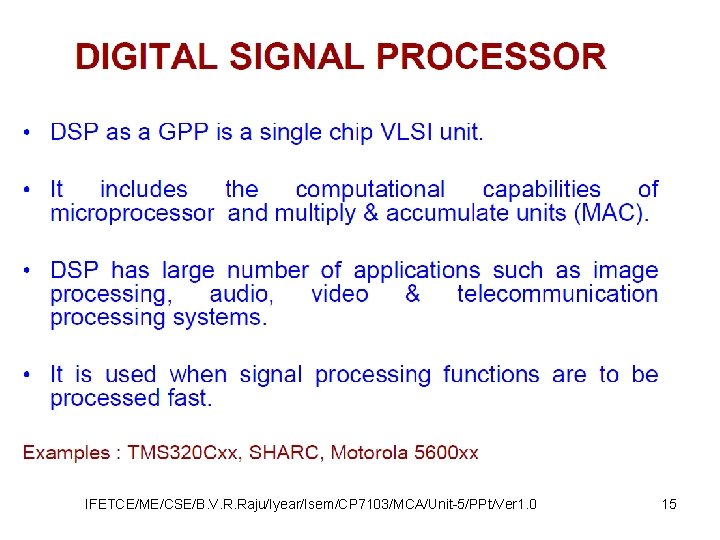 DIGITAL SIGNAL PROCESSOR

• DSP as a GPP is a single chip VLSI unit.

• It includes the computational capabilities of microprocessor and multiply & accumulate units (MAC).

• DSP has large number of applications such as image processing, audio, video & telecommunication processing systems.

• It is used when signal processing functions are to be processed fast.

Examples : TMS320Cxx, SHARC, Motorola 5600xx

IFETCE/ME/CSE/B.V.R.Raju/Iyear/Isem/CP7103/MCA/Unit-5/PPt/Ver1.0

15